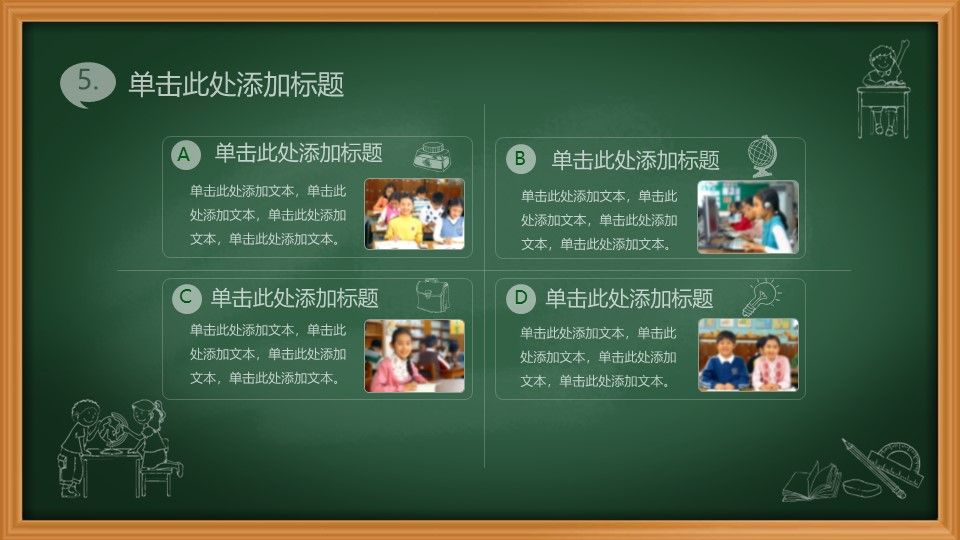 5. 单击此处添加标题

A 单击此处添加标题

单击此处添加文本，单击此处添加文本，单击此处添加文本，单击此处添加文本。

B 单击此处添加标题

单击此处添加文本，单击此处添加文本，单击此处添加文本，单击此处添加文本。

C 单击此处添加标题

单击此处添加文本，单击此处添加文本，单击此处添加文本，单击此处添加文本。

D 单击此处添加标题

单击此处添加文本，单击此处添加文本，单击此处添加文本，单击此处添加文本。